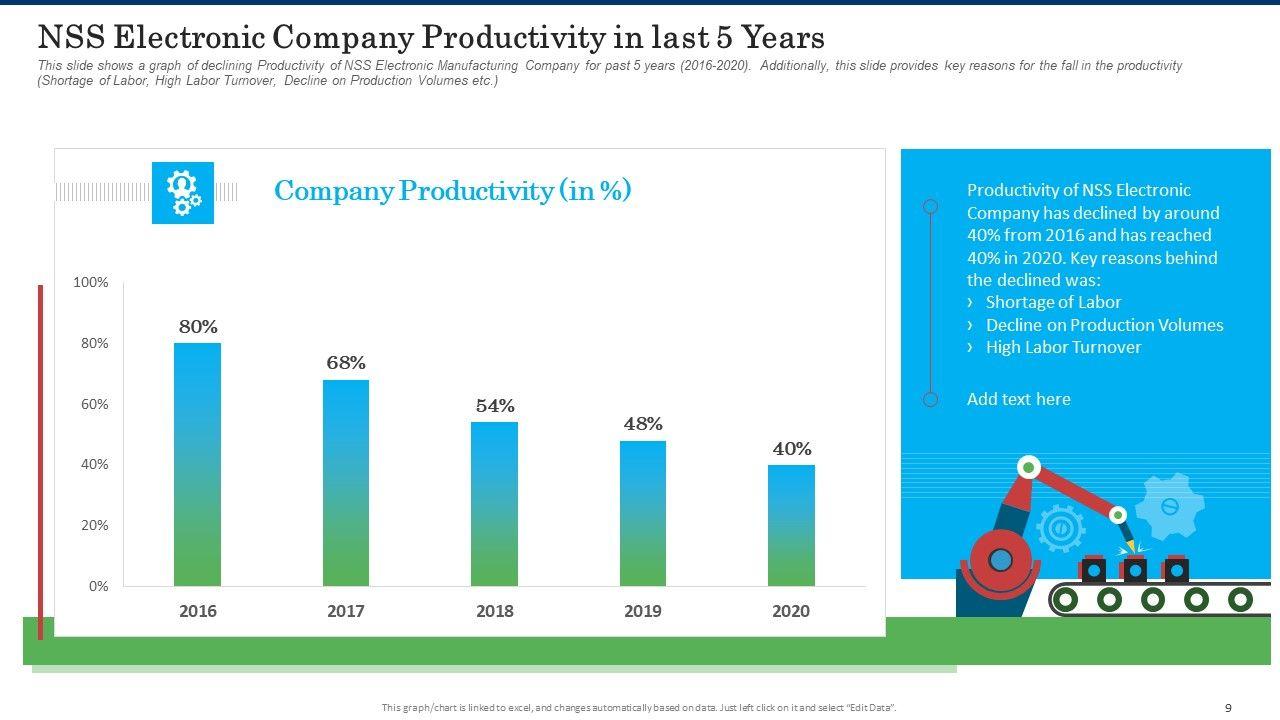 NSS Electronic Company Productivity in last 5 Years

This slide shows a graph of declining Productivity of NSS Electronic Manufacturing Company for past 5 years (2016-2020). Additionally, this slide provides key reasons for the fall in the productivity (Shortage of Labor, High Labor Turnover, Decline on Production Volumes etc.)

Company Productivity (in %)

100%
80%
60%
40%
20%
0%

80%
68%
54%
48%
40%

2016
2017
2018
2019
2020

Productivity of NSS Electronic Company has declined by around 40% from 2016 and has reached 40% in 2020. Key reasons behind the declined was:
› Shortage of Labor
› Decline on Production Volumes
› High Labor Turnover

Add text here

This graph/chart is linked to excel, and changes automatically based on data. Just left click on it and select "Edit Data".

9